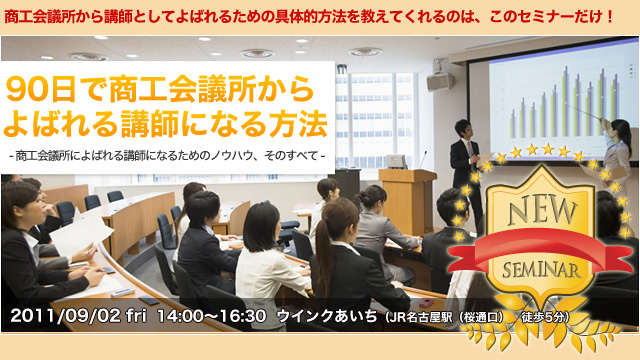 商工会議所から講師としてよばれるための具体的方法を教えてくれるのは、このセミナーだけ！

90日で商工会議所から
よばれる講師になる方法

- 商工会議所によばれる講師になるためのノウハウ、そのすべて -

NEW
SEMINAR

2011/09/02 fri 14:00～16:30 ウインクあいち（JR名古屋駅（桜通口） 徒歩5分）